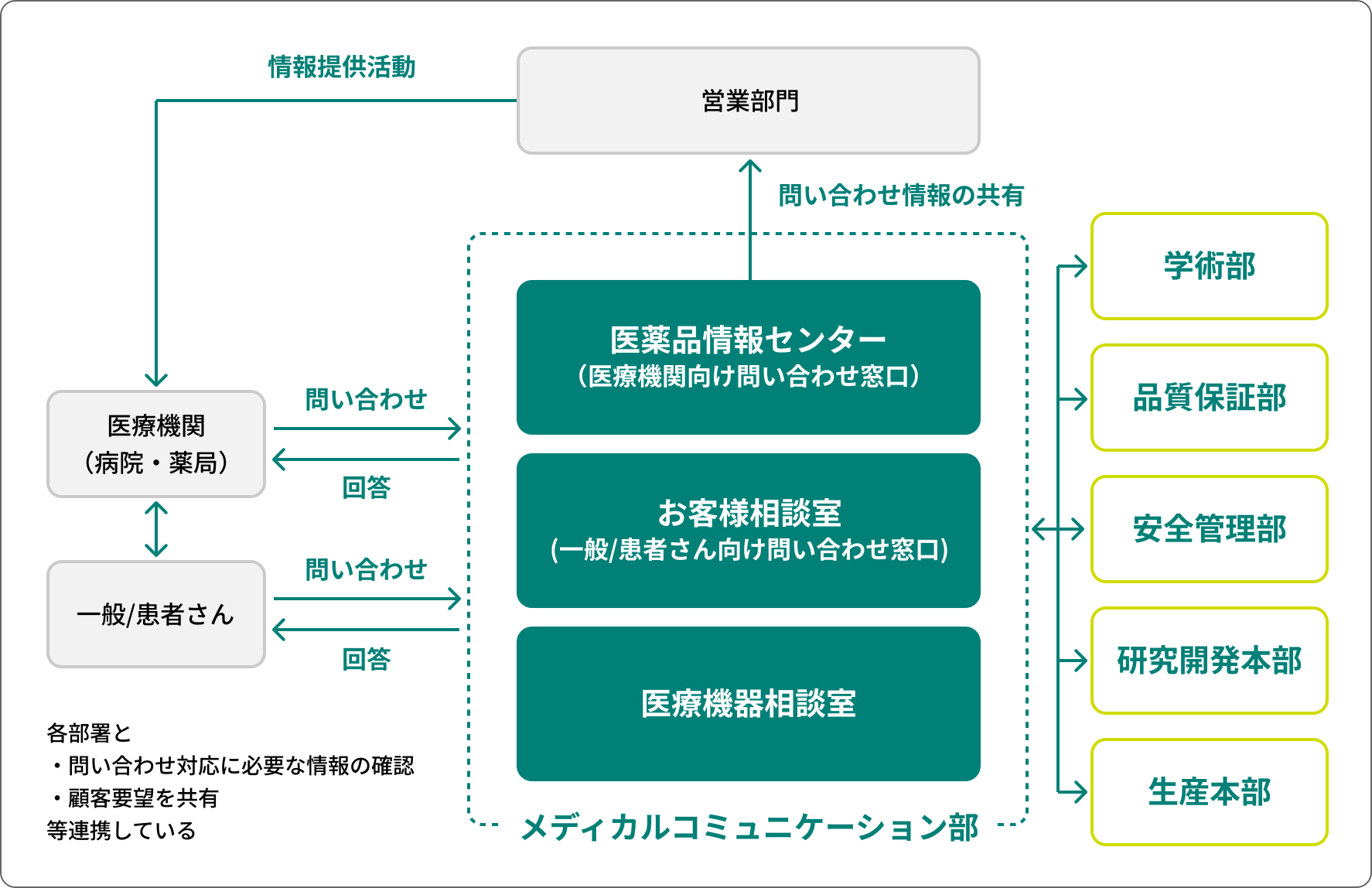 情報提供活動

営業部門

問い合わせ情報の共有

医療機関
（病院・薬局）

問い合わせ

回答

一般/患者さん

問い合わせ

回答

医薬品情報センター
（医療機関向け問い合わせ窓口）

お客様相談室
(一般/患者さん向け問い合わせ窓口)

医療機器相談室

メディカルコミュニケーション部

学術部

品質保証部

安全管理部

研究開発本部

生産本部

各部署と
・問い合わせ対応に必要な情報の確認
・顧客要望を共有
等連携している